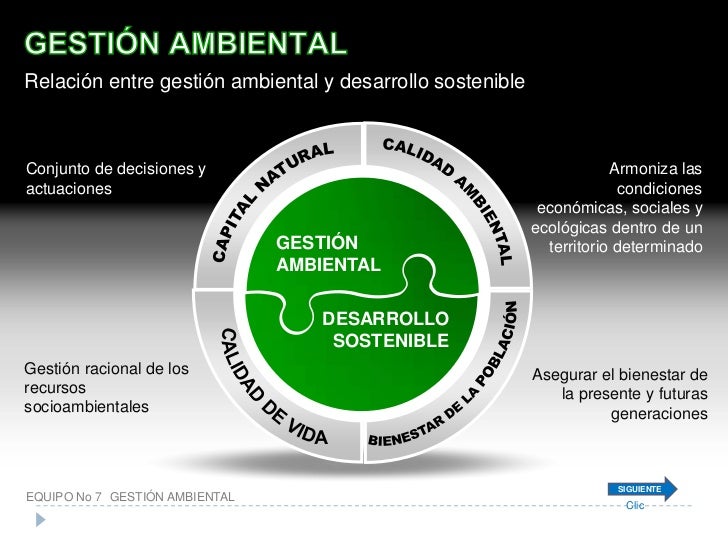 GESTIÓN AMBIENTAL

Relación entre gestión ambiental y desarrollo sostenible

Conjunto de decisiones y actuaciones

CAPITAL NATURAL

CALIDAD AMBIENTAL

Armoniza las condiciones económicas, sociales y ecológicas dentro de un territorio determinado

GESTIÓN AMBIENTAL

DESARROLLO SOSTENIBLE

Gestión racional de los recursos socioambientales

CALIDAD DE VIDA

BIENESTAR DE LA POBLACIÓN

Asegurar el bienestar de la presente y futuras generaciones

EQUIPO No 7 GESTIÓN AMBIENTAL

SIGUIENTE

Clic